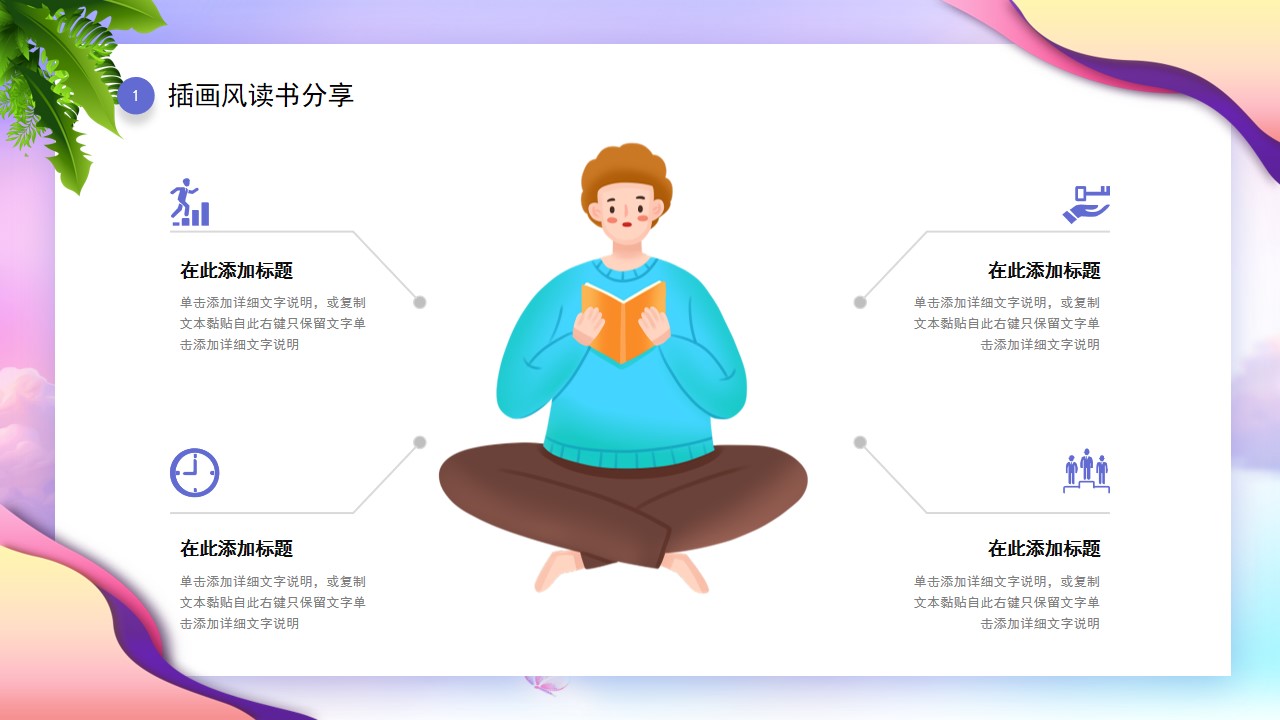 1 插画风读书分享

在此添加标题

单击添加详细文字说明，或复制文本黏贴自此右键只保留文字单击添加详细文字说明

在此添加标题

单击添加详细文字说明，或复制文本黏贴自此右键只保留文字单击添加详细文字说明

在此添加标题

单击添加详细文字说明，或复制文本黏贴自此右键只保留文字单击添加详细文字说明

在此添加标题

单击添加详细文字说明，或复制文本黏贴自此右键只保留文字单击添加详细文字说明